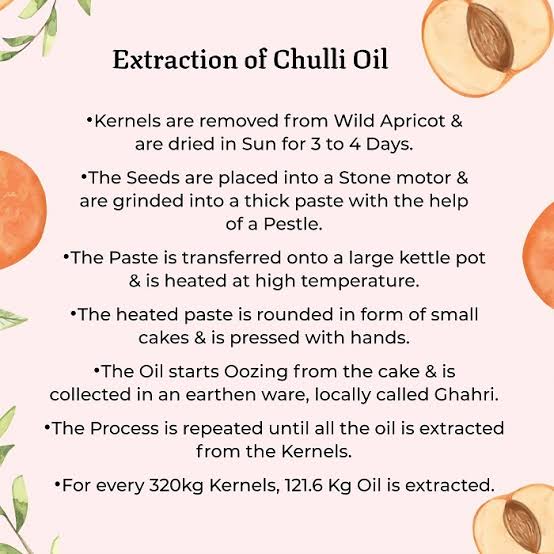 Extraction of Chulli Oil

•Kernels are removed from Wild Apricot & are dried in Sun for 3 to 4 Days.

•The Seeds are placed into a Stone motor & are grinded into a thick paste with the help of a Pestle.

•The Paste is transferred onto a large kettle pot & is heated at high temperature.

•The heated paste is rounded in form of small cakes & is pressed with hands.

•The Oil starts Oozing from the cake & is collected in an earthen ware, locally called Ghahri.

•The Process is repeated until all the oil is extracted from the Kernels.

•For every 320kg Kernels, 121.6 Kg Oil is extracted.